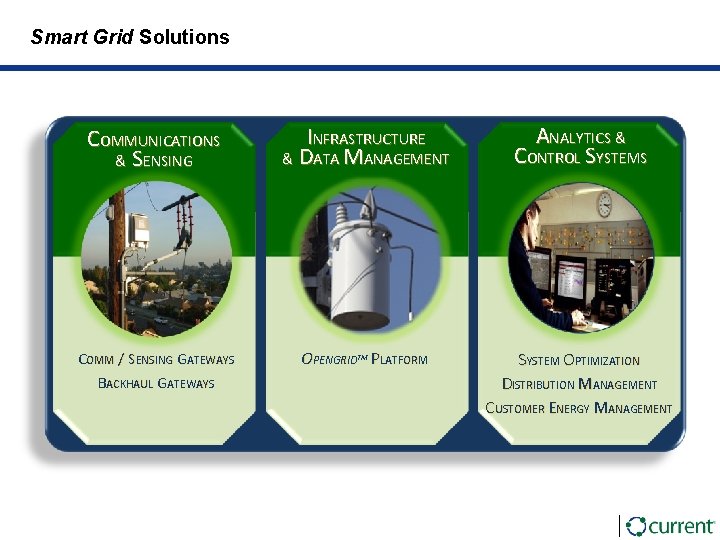 Smart Grid Solutions

COMMUNICATIONS & SENSING

COMM / SENSING GATEWAYS
BACKHAUL GATEWAYS

INFRASTRUCTURE & DATA MANAGEMENT

OPENGRID™ PLATFORM

ANALYTICS & CONTROL SYSTEMS

SYSTEM OPTIMIZATION
DISTRIBUTION MANAGEMENT
CUSTOMER ENERGY MANAGEMENT

current